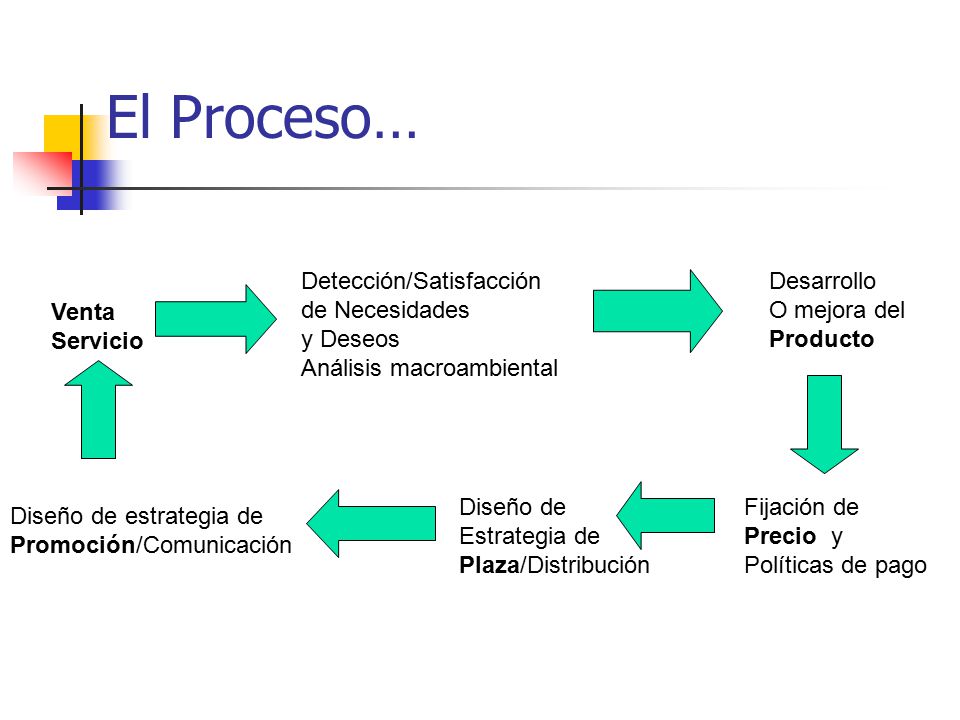 El Proceso…

Venta
Servicio

Detección/Satisfacción
de Necesidades
y Deseos
Análisis macroambiental

Desarrollo
O mejora del
Producto

Fijación de
Precio y
Políticas de pago

Diseño de
Estrategia de
Plaza/Distribución

Diseño de estrategia de
Promoción/Comunicación